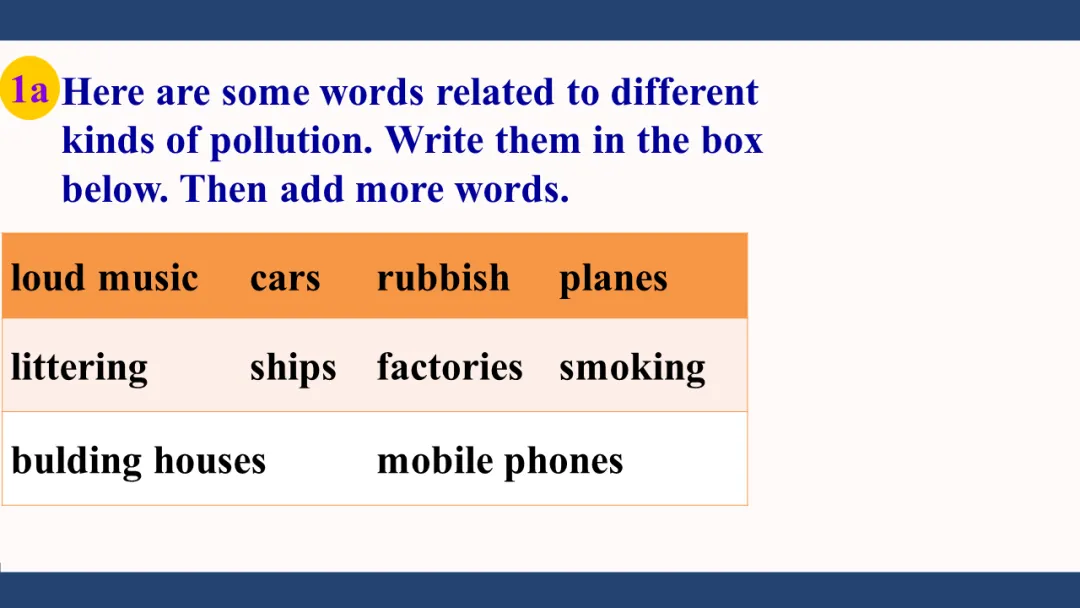 1a Here are some words related to different kinds of pollution. Write them in the box below. Then add more words.

| loud music | cars | rubbish | planes |
|---|---|---|---|
| littering | ships | factories | smoking |
| bulding houses | | mobile phones | |